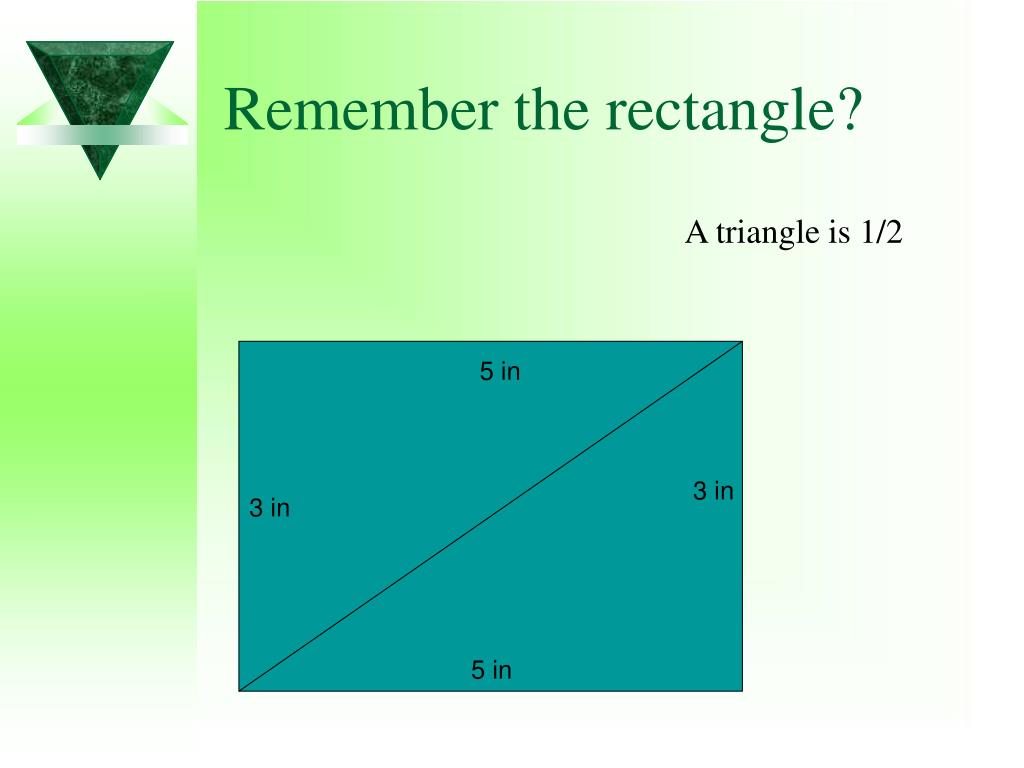 Remember the rectangle?

A triangle is 1/2

5 in

3 in

3 in

5 in